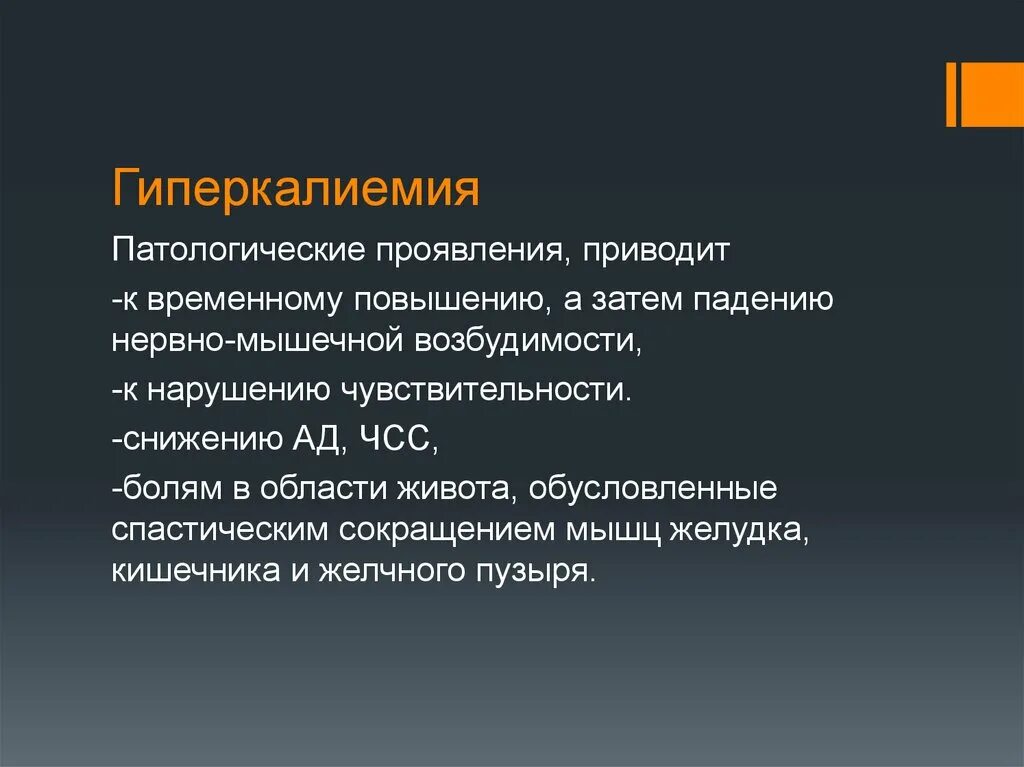 Гиперкалиемия

Патологические проявления, приводит

-к временному повышению, а затем падению нервно-мышечной возбудимости,

-к нарушению чувствительности.

-снижению АД, ЧСС,

-болям в области живота, обусловленные спастическим сокращением мышц желудка, кишечника и желчного пузыря.